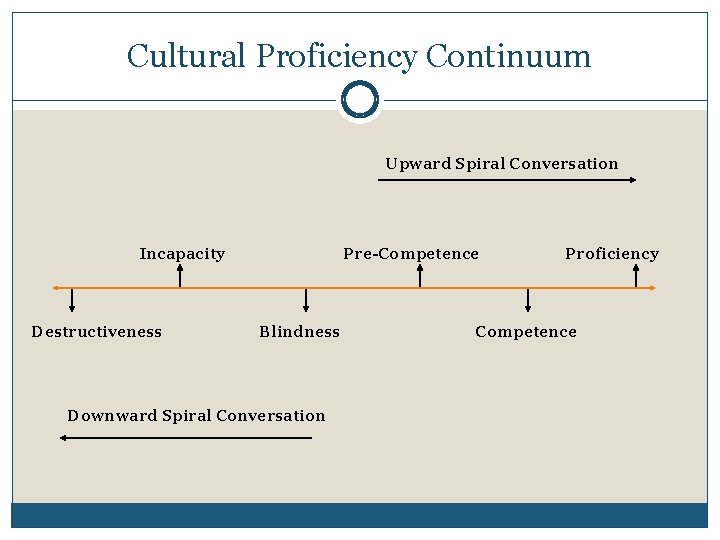 Cultural Proficiency Continuum

Upward Spiral Conversation

Incapacity

Pre-Competence

Proficiency

Destructiveness

Blindness

Competence

Downward Spiral Conversation